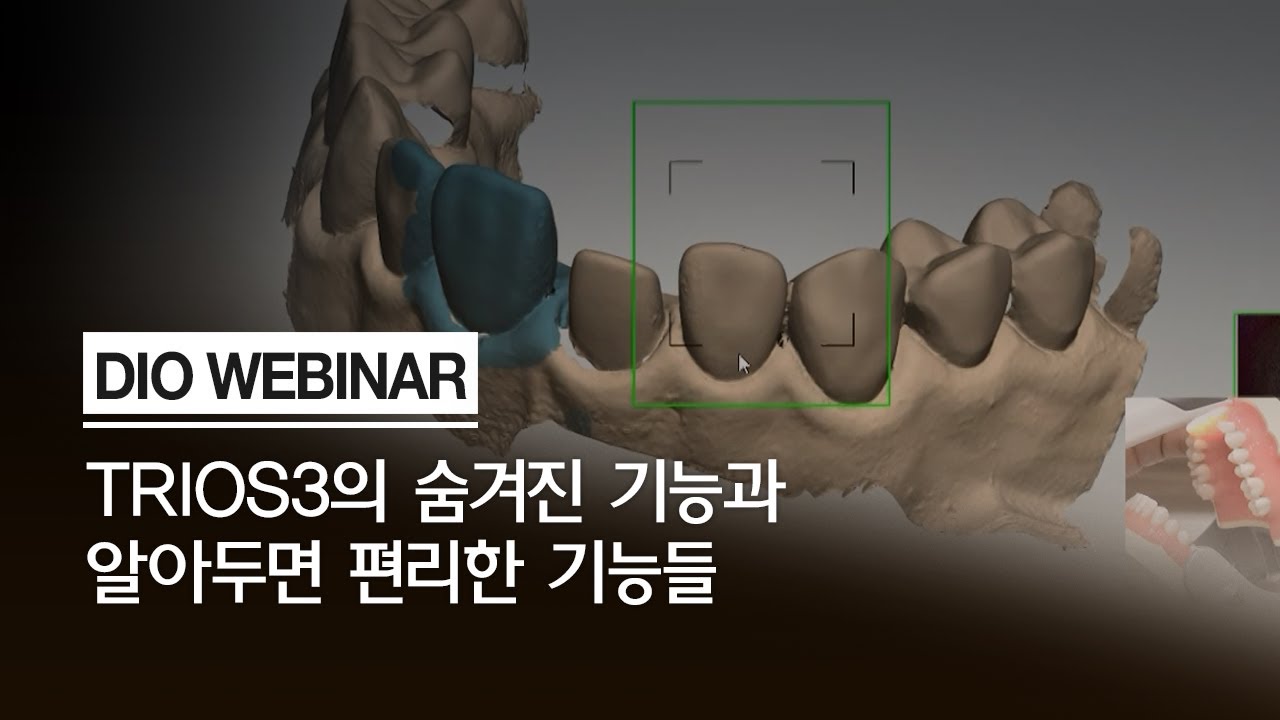 DIO WEBINAR

TRIOS3의 숨겨진 기능과
알아두면 편리한 기능들